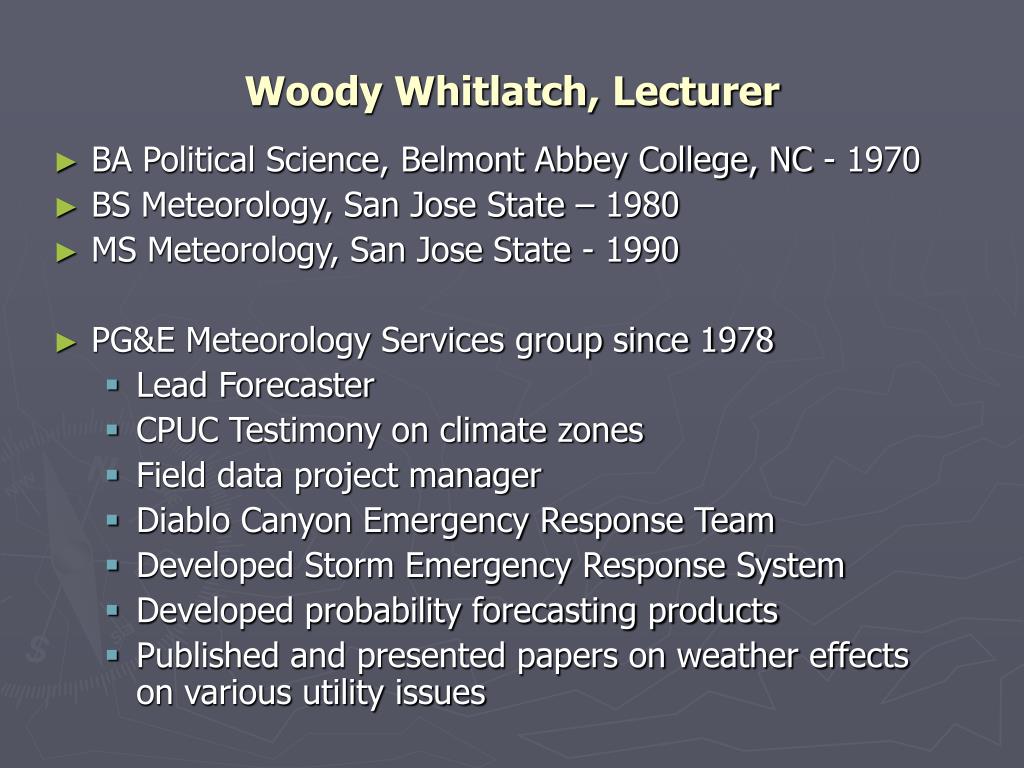 Woody Whitlatch, Lecturer

► BA Political Science, Belmont Abbey College, NC - 1970
► BS Meteorology, San Jose State – 1980
► MS Meteorology, San Jose State - 1990

► PG&E Meteorology Services group since 1978
▪ Lead Forecaster
▪ CPUC Testimony on climate zones
▪ Field data project manager
▪ Diablo Canyon Emergency Response Team
▪ Developed Storm Emergency Response System
▪ Developed probability forecasting products
▪ Published and presented papers on weather effects on various utility issues